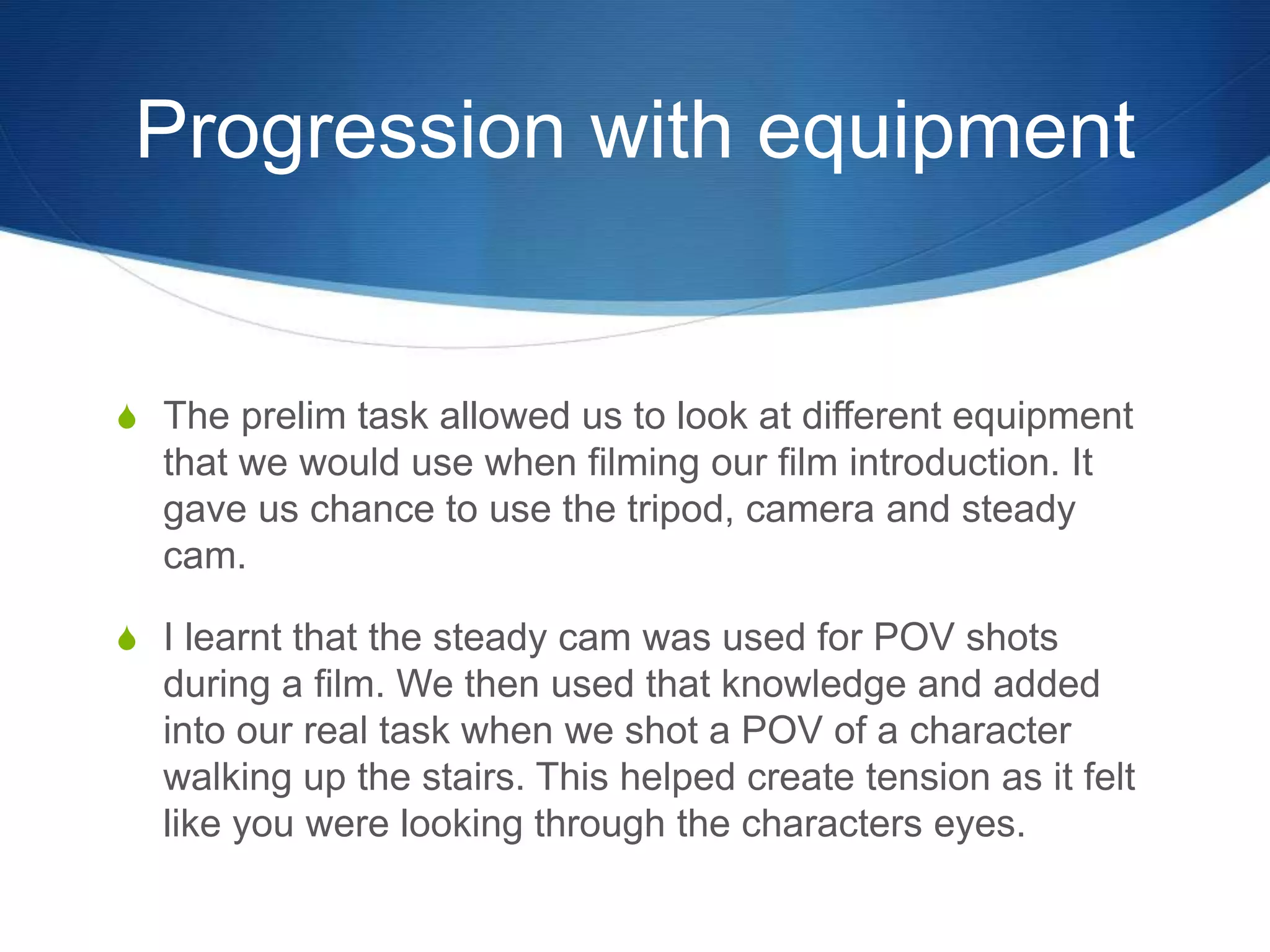 Progression with equipment

The prelim task allowed us to look at different equipment that we would use when filming our film introduction. It gave us chance to use the tripod, camera and steady cam.

I learnt that the steady cam was used for POV shots during a film. We then used that knowledge and added into our real task when we shot a POV of a character walking up the stairs. This helped create tension as it felt like you were looking through the characters eyes.